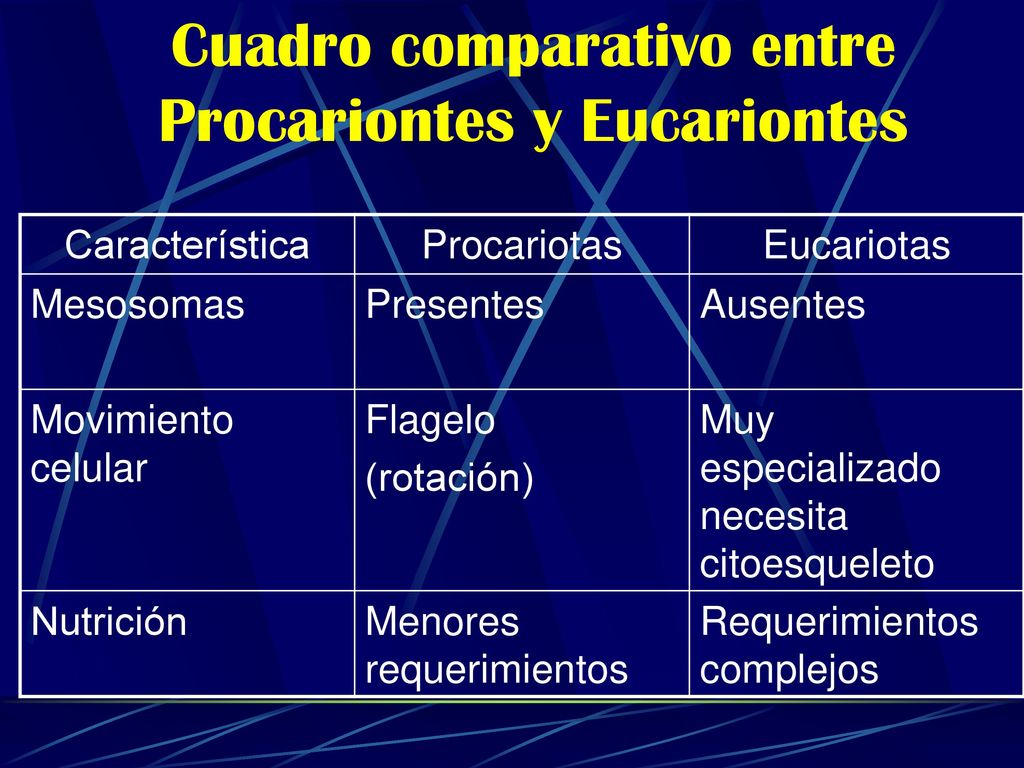 Cuadro comparativo entre Procariontes y Eucariontes

| Característica | Procariotas | Eucariotas |
|---|---|---|
| Mesosomas | Presentes | Ausentes |
| Movimiento celular | Flagelo (rotación) | Muy especializado necesita citoesqueleto |
| Nutrición | Menores requerimientos | Requerimientos complejos |